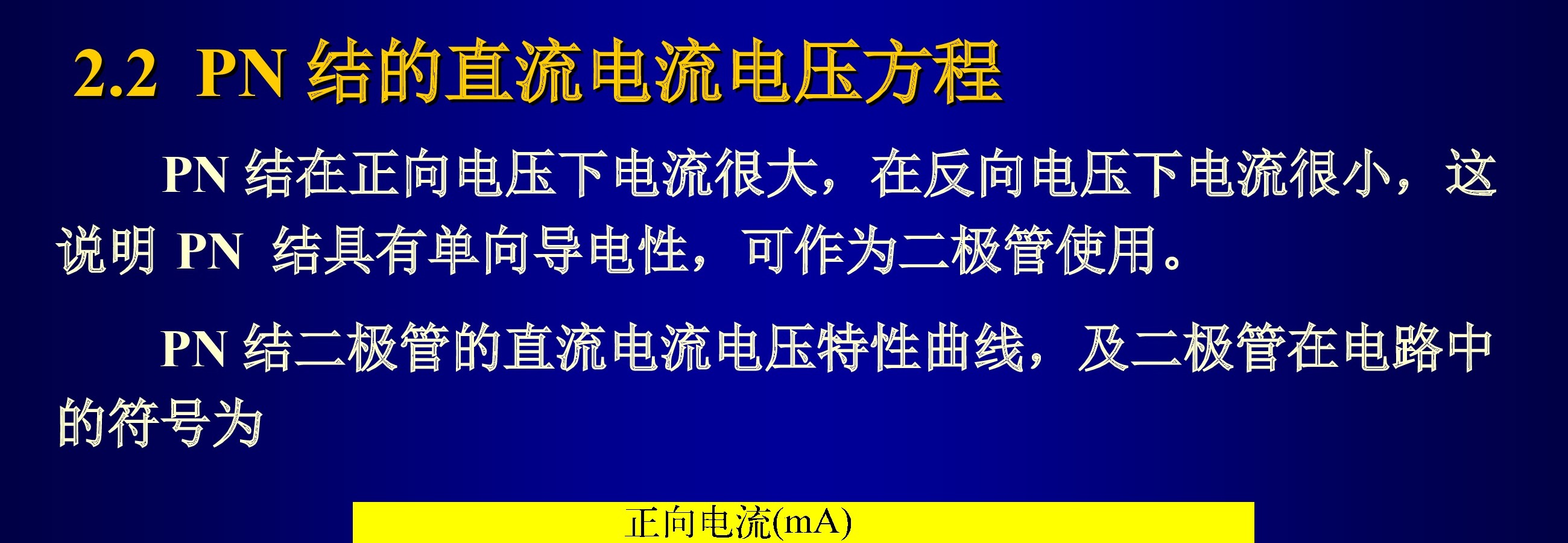 2.2 PN 结的直流电流电压方程

PN 结在正向电压下电流很大，在反向电压下电流很小，这说明 PN 结具有单向导电性，可作为二极管使用。

PN 结二极管的直流电流电压特性曲线，及二极管在电路中的符号为

正向电流(mA)